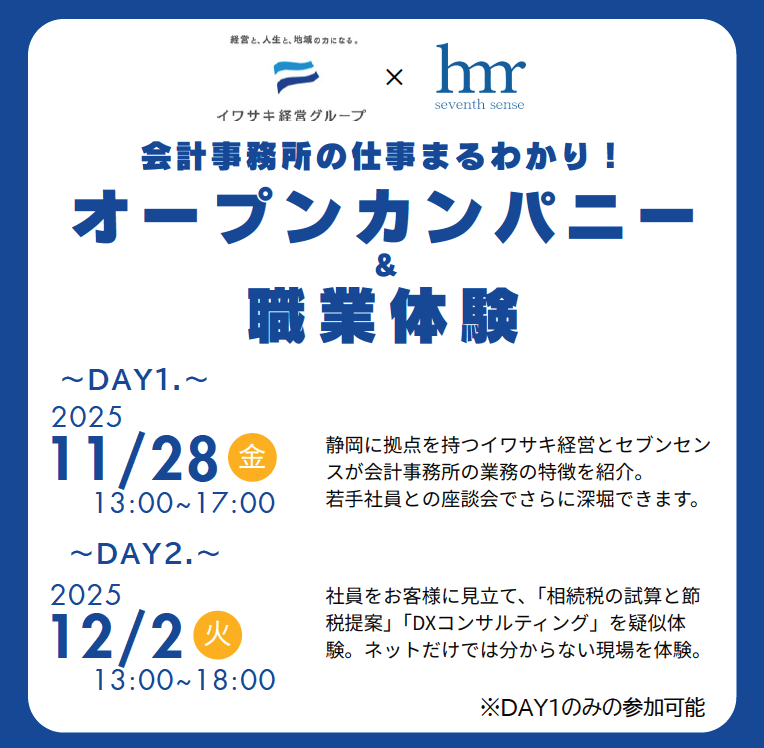 経営と、人生と、地域の力になる。

イワサキ経営グループ

×

hmr
seventh sense

会計事務所の仕事まるわかり！

オープンカンパニー
&
職業体験

～DAY1.～

2025
11/28 金
13:00~17:00

静岡に拠点を持つイワサキ経営とセブンセンスが会計事務所の業務の特徴を紹介。
若手社員との座談会でさらに深堀できます。

～DAY2.～

2025
12/2 火
13:00~18:00

社員をお客様に見立て、「相続税の試算と節税提案」「DXコンサルティング」を疑似体験。ネットだけでは分からない現場を体験。

※DAY1のみの参加可能